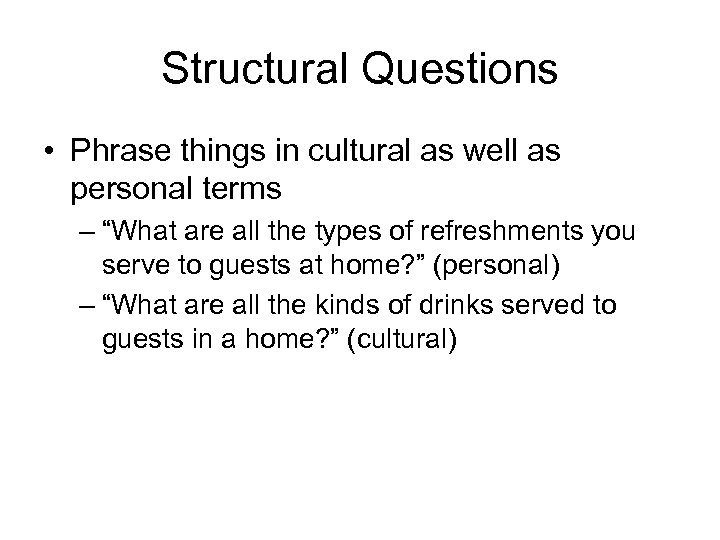 Structural Questions

• Phrase things in cultural as well as personal terms

– “What are all the types of refreshments you serve to guests at home?” (personal)

– “What are all the kinds of drinks served to guests in a home?” (cultural)